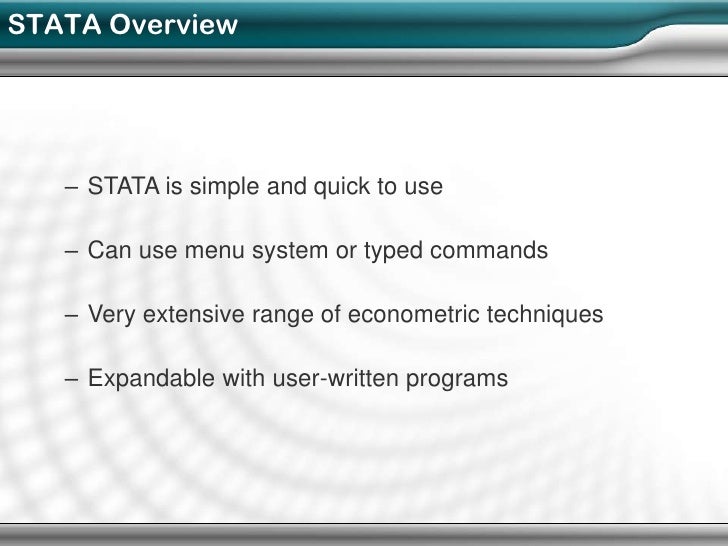 STATA Overview

– STATA is simple and quick to use

– Can use menu system or typed commands

– Very extensive range of econometric techniques

– Expandable with user-written programs